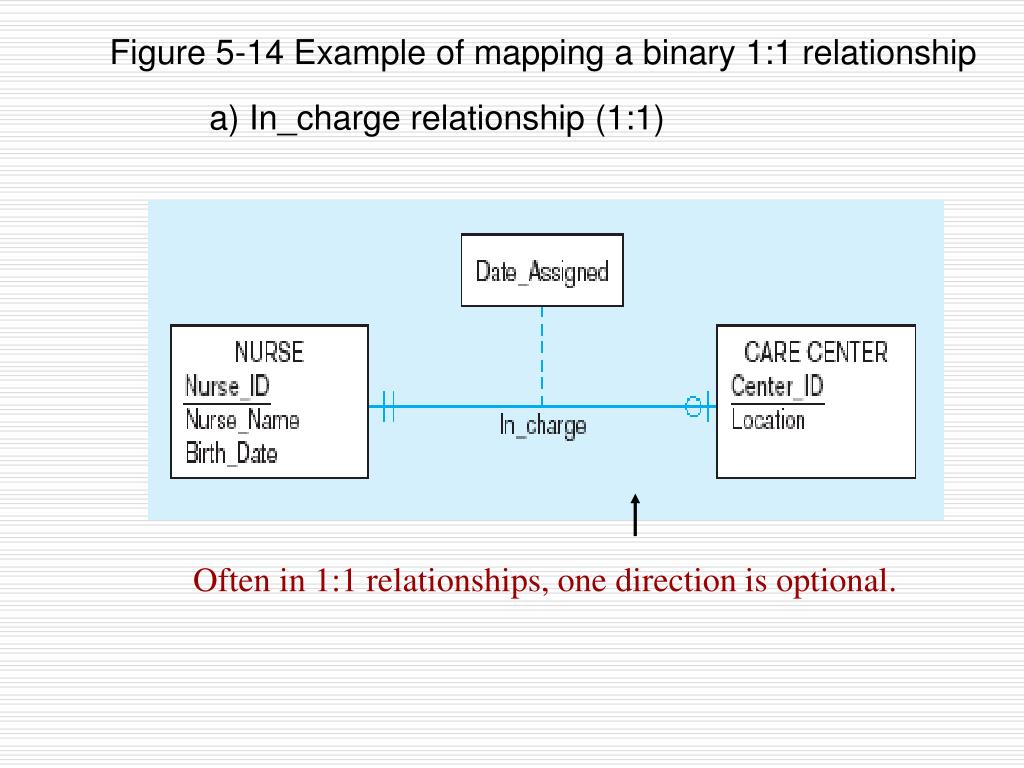 Figure 5-14 Example of mapping a binary 1:1 relationship

a) In_charge relationship (1:1)

Date_Assigned

NURSE
Nurse_ID
Nurse_Name
Birth_Date

In_charge

CARE CENTER
Center_ID
Location

Often in 1:1 relationships, one direction is optional.